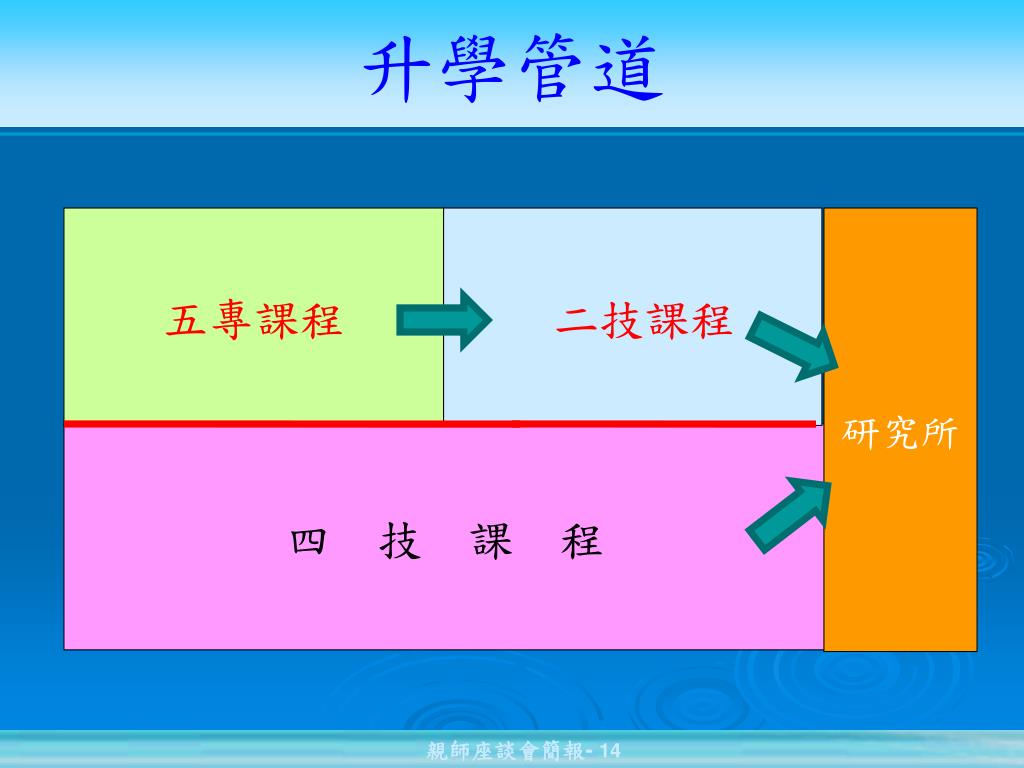 升學管道

五專課程

二技課程

研究所

四 技 課 程

親師座談會簡報- 14